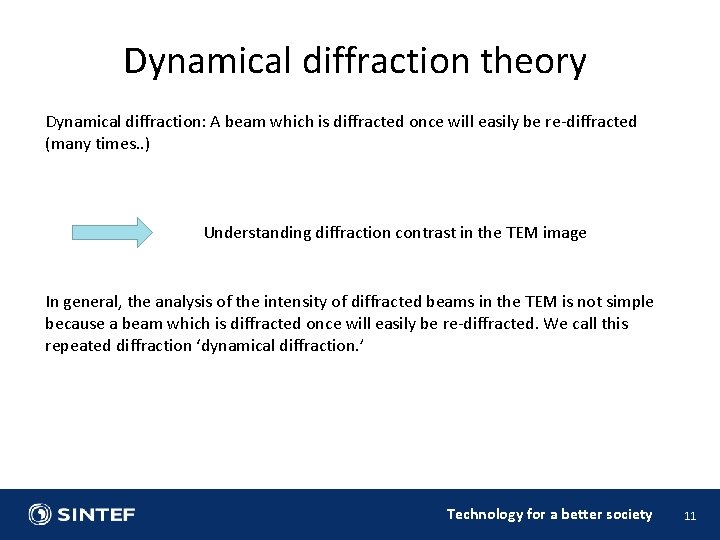 Dynamical diffraction theory

Dynamical diffraction: A beam which is diffracted once will easily be re-diffracted (many times..)

Understanding diffraction contrast in the TEM image

In general, the analysis of the intensity of diffracted beams in the TEM is not simple because a beam which is diffracted once will easily be re-diffracted. We call this repeated diffraction ‘dynamical diffraction.’

SINTEF

Technology for a better society

11